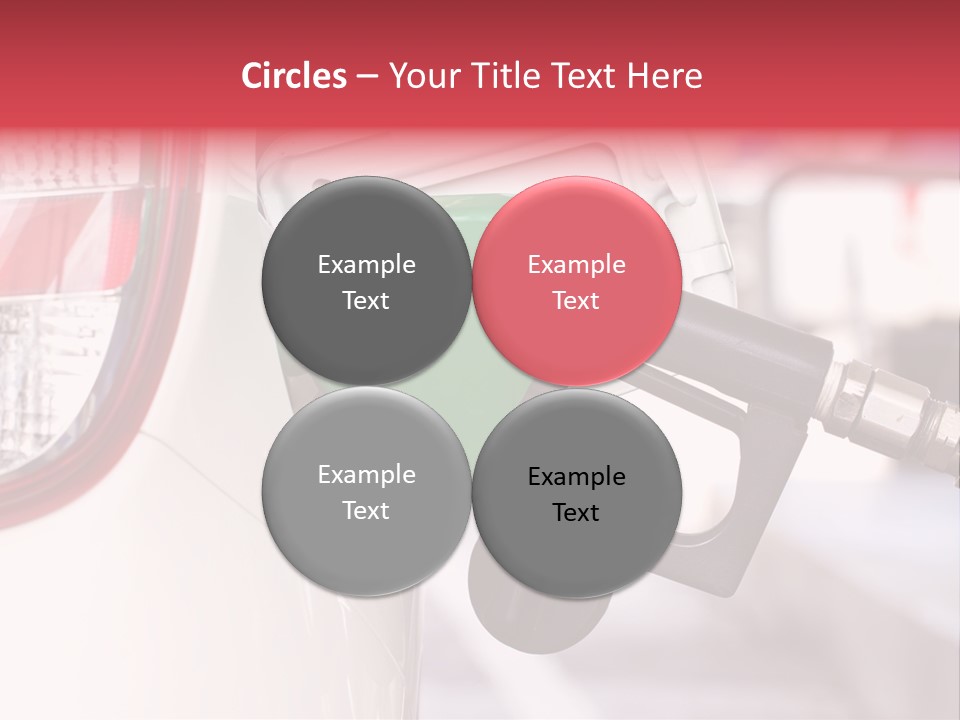 Circles – Your Title Text Here

Example Text

Example Text

Example Text

Example Text